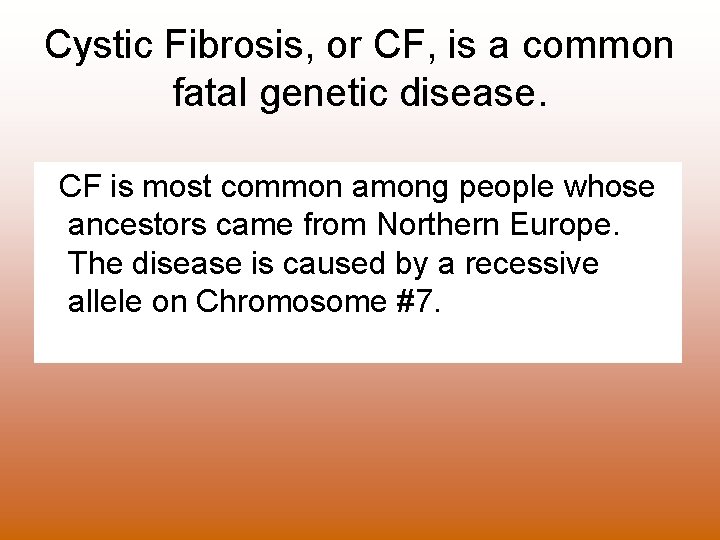 Cystic Fibrosis, or CF, is a common fatal genetic disease.

CF is most common among people whose ancestors came from Northern Europe. The disease is caused by a recessive allele on Chromosome #7.